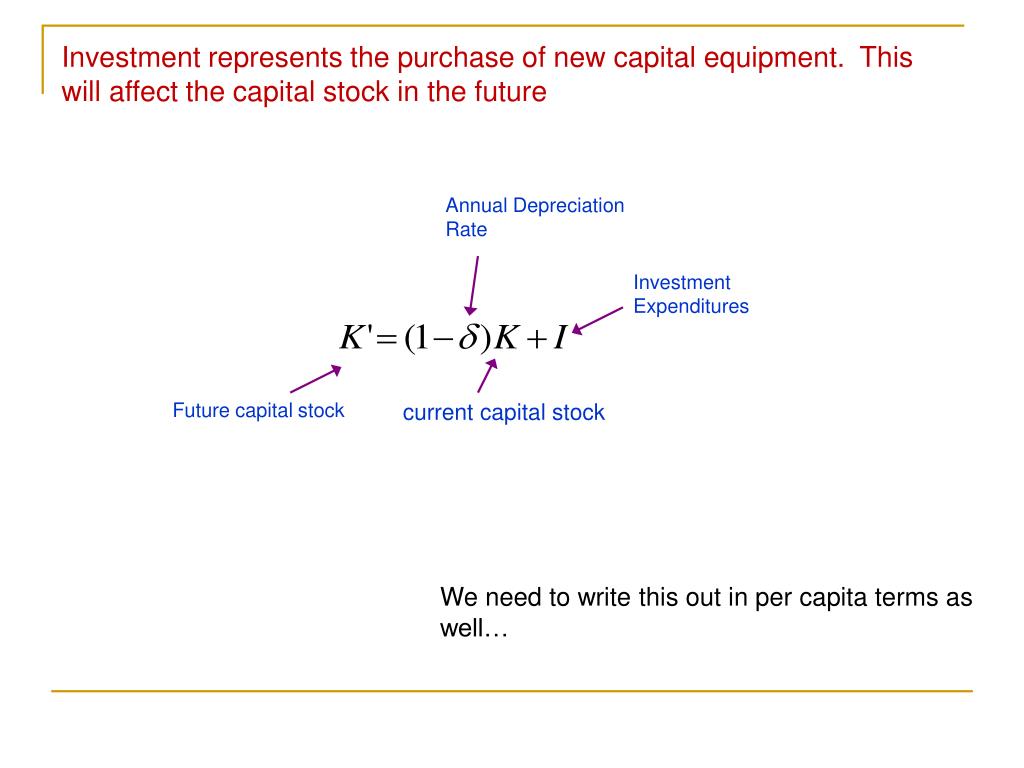 Investment represents the purchase of new capital equipment.  This will affect the capital stock in the future

Annual Depreciation Rate

Investment Expenditures

$K' = (1-\delta)K + I$

Future capital stock

current capital stock

We need to write this out in per capita terms as well…